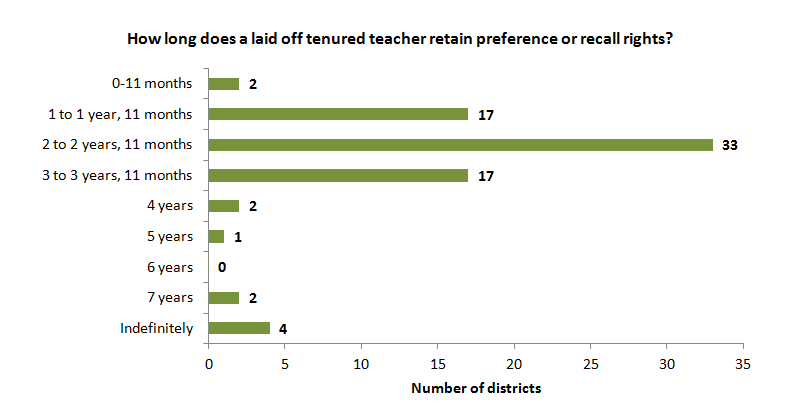 How long does a laid off tenured teacher retain preference or recall rights?

0-11 months
2
1 to 1 year, 11 months
17
2 to 2 years, 11 months
33
3 to 3 years, 11 months
17
4 years
2
5 years
1
6 years
0
7 years
2
Indefinitely
4

0
5
10
15
20
25
30
35

Number of districts